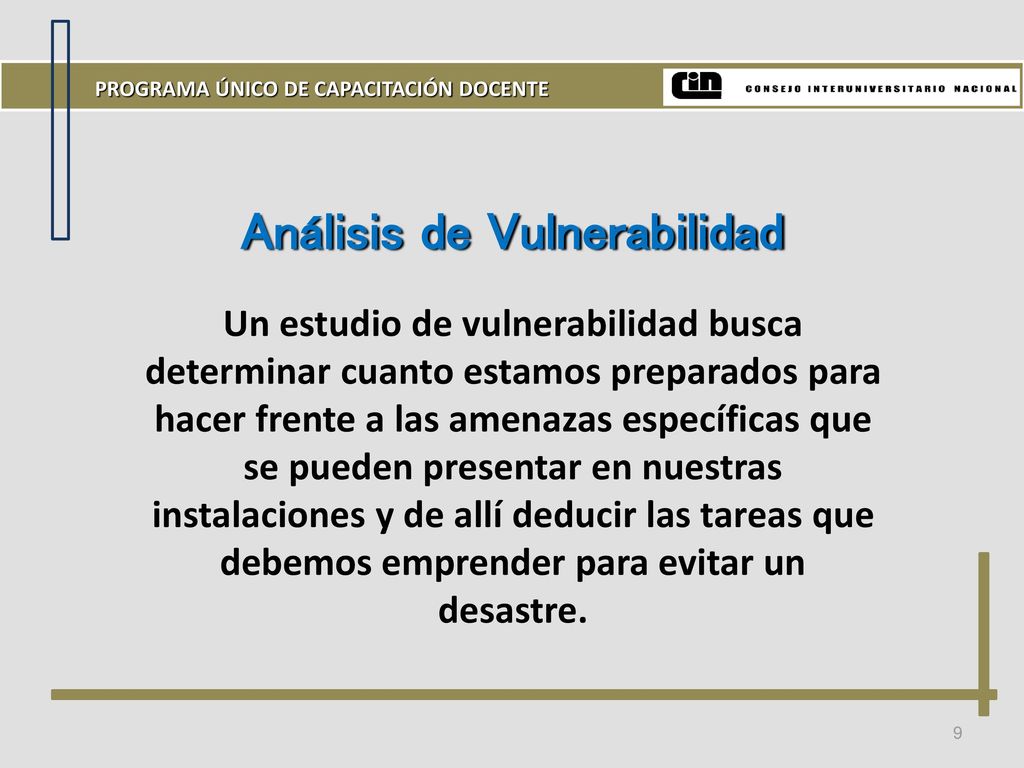 PROGRAMA ÚNICO DE CAPACITACIÓN DOCENTE

cin CONSEJO INTERUNIVERSITARIO NACIONAL

Análisis de Vulnerabilidad

Un estudio de vulnerabilidad busca determinar cuanto estamos preparados para hacer frente a las amenazas específicas que se pueden presentar en nuestras instalaciones y de allí deducir las tareas que debemos emprender para evitar un desastre.

9